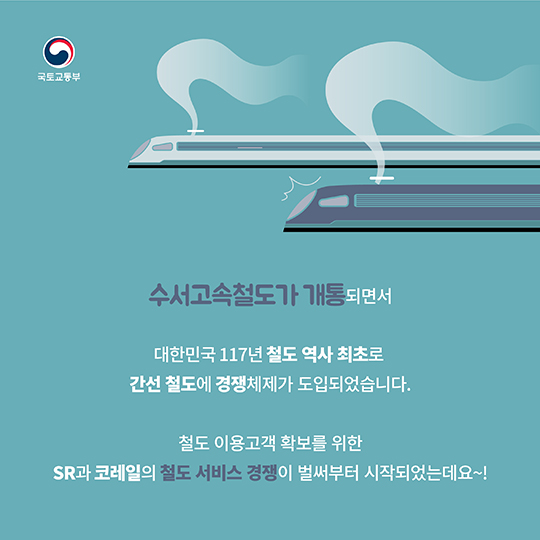 국토교통부

수서고속철도가 개통되면서

대한민국 117년 철도 역사 최초로
간선 철도에 경쟁체제가 도입되었습니다.

철도 이용고객 확보를 위한
SR과 코레일의 철도 서비스 경쟁이 벌써부터 시작되었는데요~!